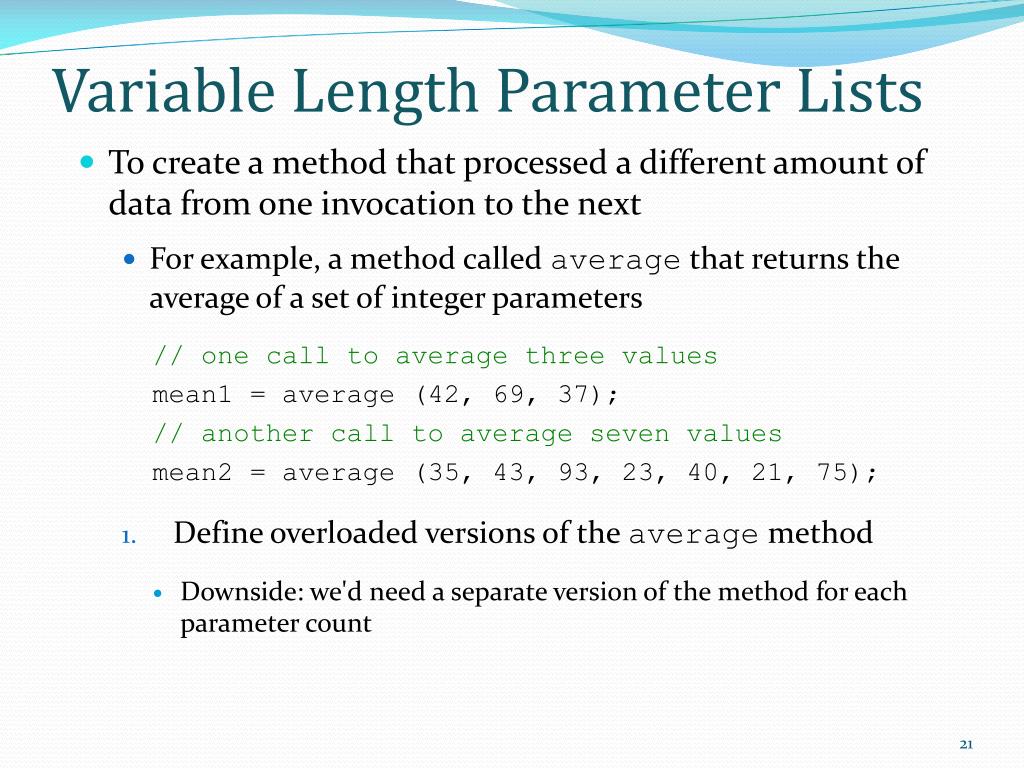 Variable Length Parameter Lists

To create a method that processed a different amount of data from one invocation to the next

For example, a method called average that returns the average of a set of integer parameters

// one call to average three values
mean1 = average (42, 69, 37);
// another call to average seven values
mean2 = average (35, 43, 93, 23, 40, 21, 75);

1. Define overloaded versions of the average method

Downside: we'd need a separate version of the method for each parameter count

21